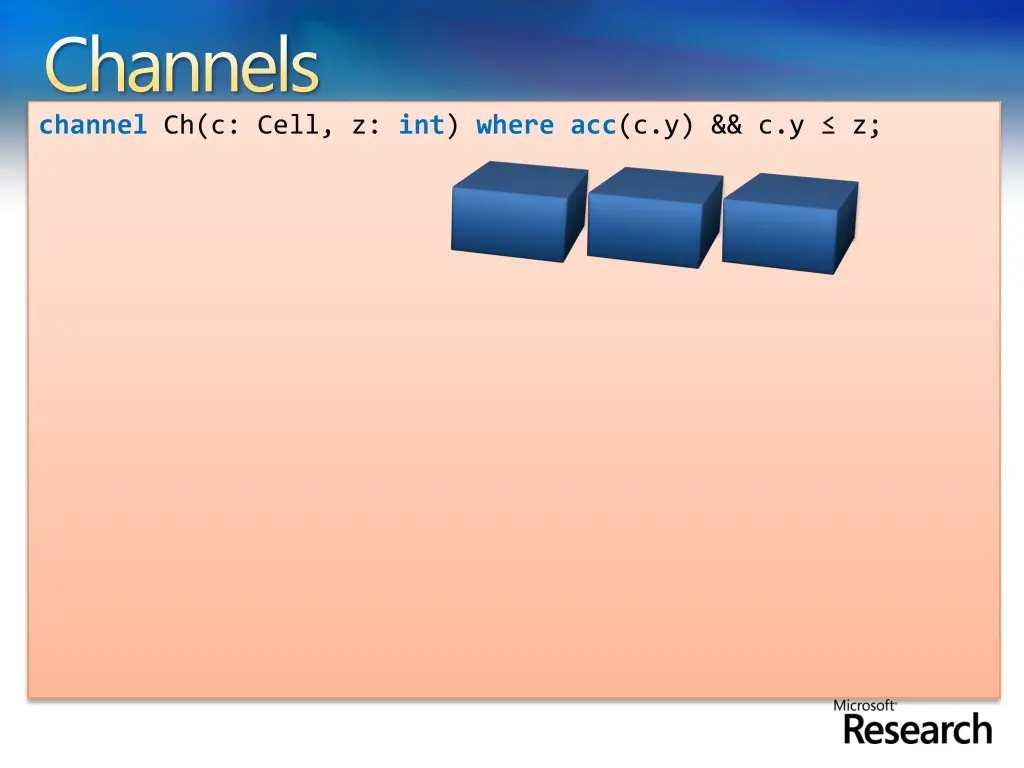 Channels

channel Ch(c: Cell, z: int) where acc(c.y) && c.y ≤ z;

Microsoft
Research